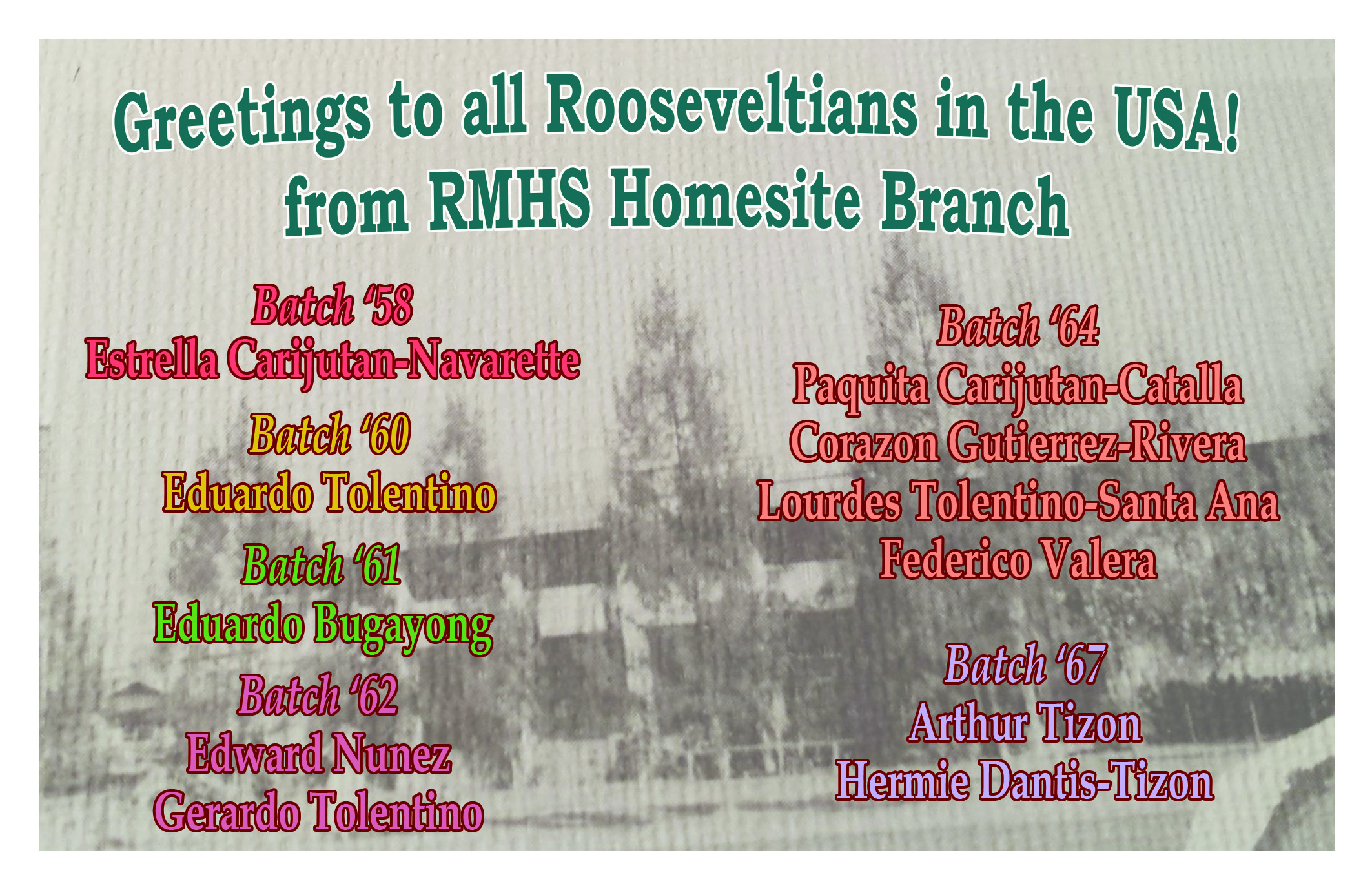 Greetings to all Rooseveltians in the USA!
from RMHS Homesite Branch

Batch ‘58
Estrella Carijutan-Navarette

Batch ‘60
Eduardo Tolentino

Batch ‘61
Eduardo Bugayong

Batch ‘62
Edward Nunez
Gerardo Tolentino

Batch ‘64
Paquita Carijutan-Catalla
Corazon Gutierrez-Rivera
Lourdes Tolentino-Santa Ana
Federico Valera

Batch ‘67
Arthur Tizon
Hermie Dantis-Tizon